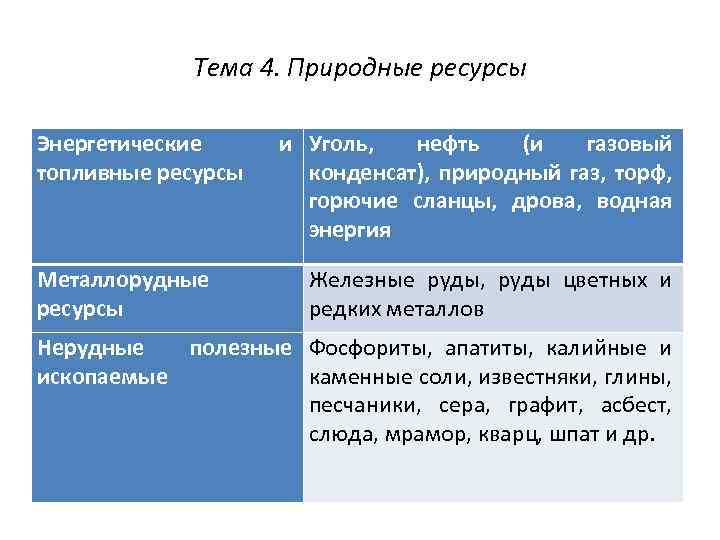 Тема 4. Природные ресурсы

| Энергетические и топливные ресурсы | Уголь, нефть (и газовый конденсат), природный газ, торф, горючие сланцы, дрова, водная энергия |
|---|---|
| Металлорудные ресурсы | Железные руды, руды цветных и редких металлов |
| Нерудные полезные ископаемые | Фосфориты, апатиты, калийные и каменные соли, известняки, глины, песчаники, сера, графит, асбест, слюда, мрамор, кварц, шпат и др. |